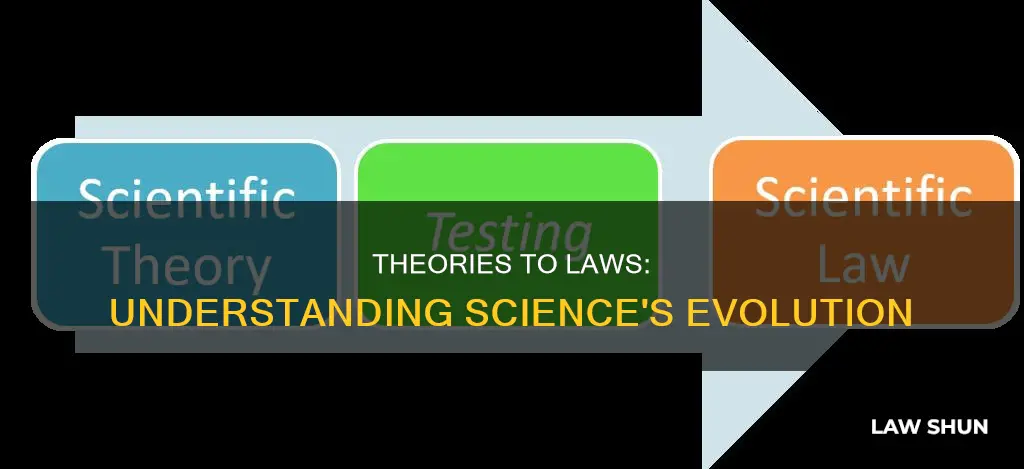 Scientific Theory

Testing

Scientific Law

THEORIES TO LAWS:
UNDERSTANDING SCIENCE'S EVOLUTION

LAW SHUN